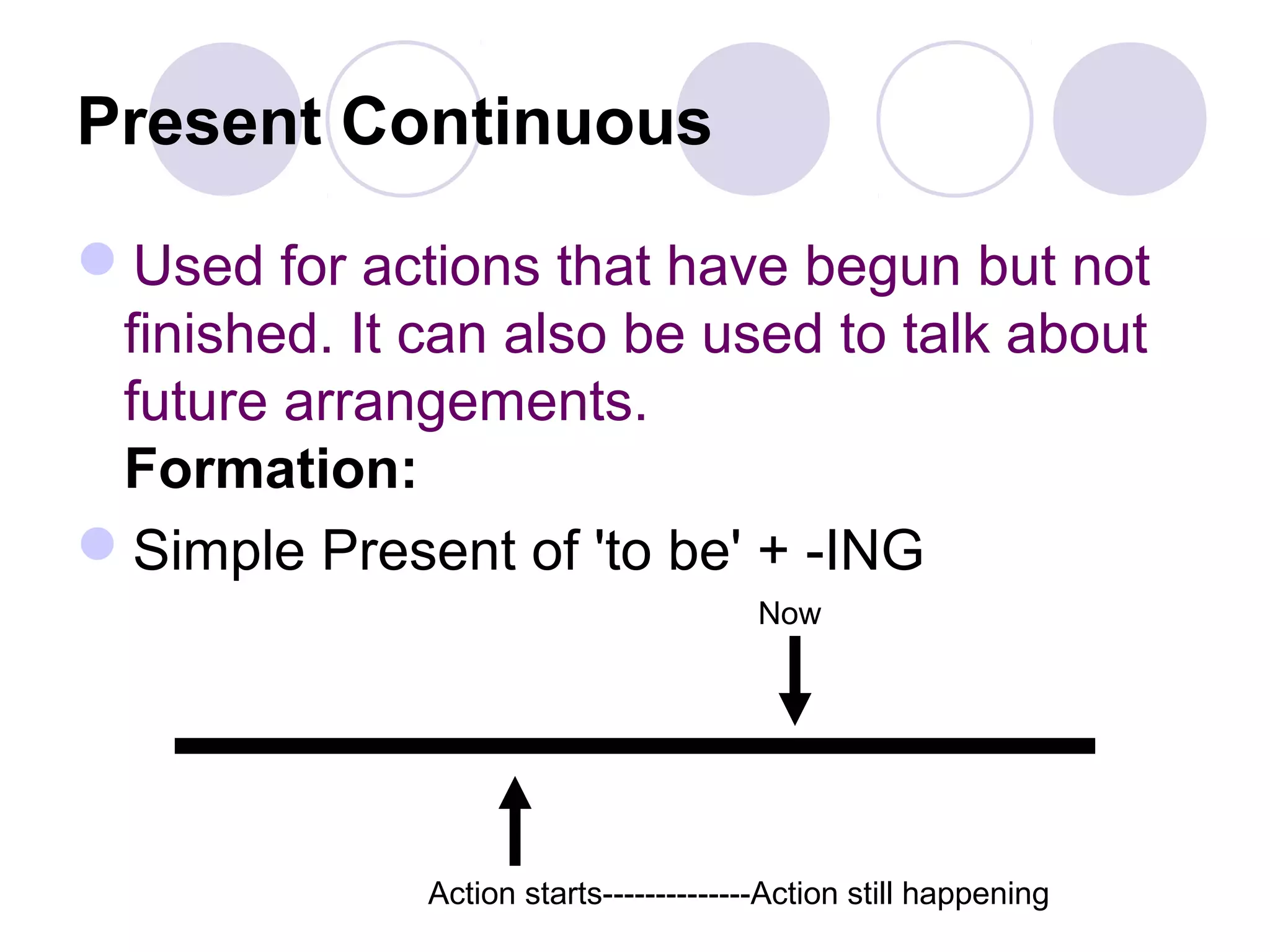 Present Continuous

Used for actions that have begun but not finished. It can also be used to talk about future arrangements.

Formation:

Simple Present of 'to be' + -ING

Now

Action starts--------------Action still happening